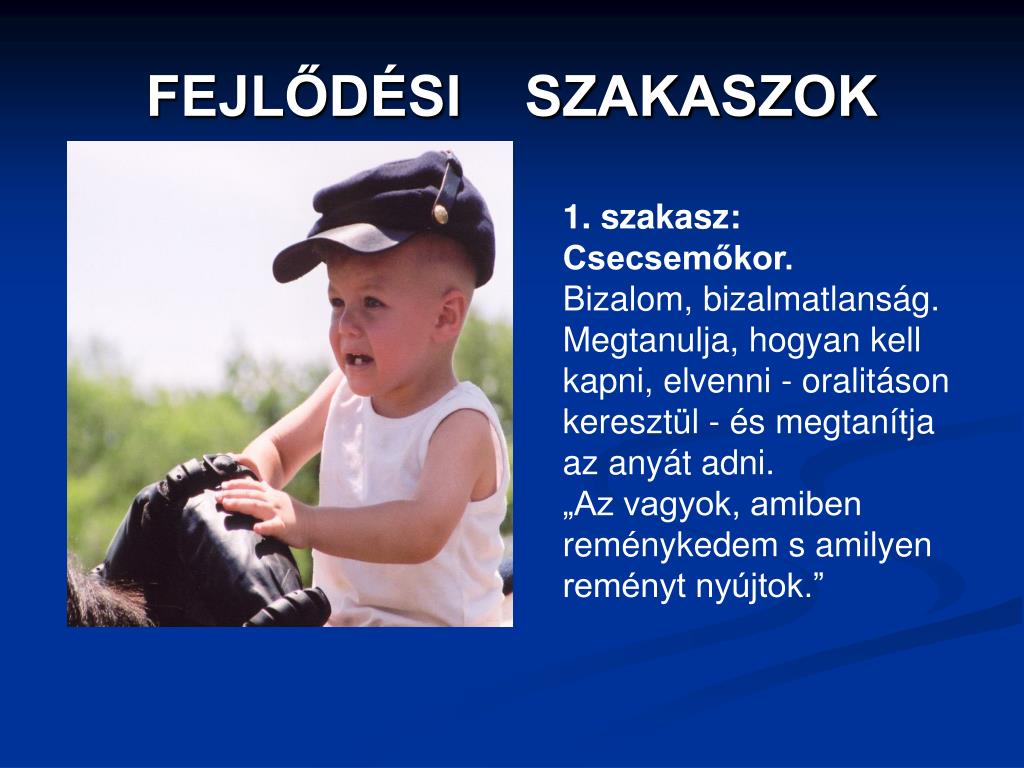 FEJLŐDÉSI SZAKASZOK

1. szakasz:
Csecsemőkor.
Bizalom, bizalmatlanság. Megtanulja, hogyan kell kapni, elvenni - oralitáson keresztül - és megtanítja az anyát adni.
„Az vagyok, amiben reménykedem s amilyen reményt nyújtok.”